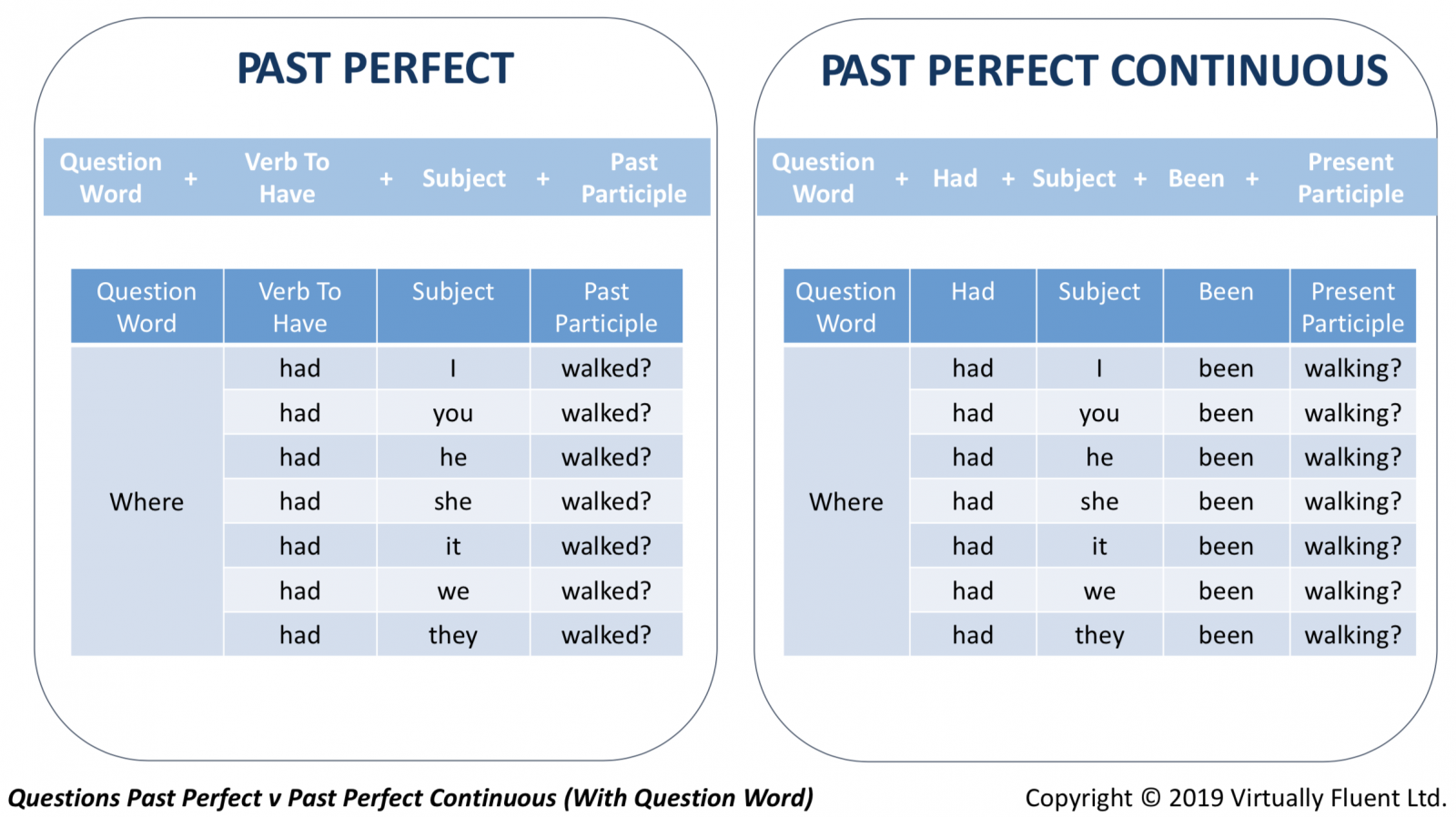 PAST PERFECT

Question Word + Verb To Have + Subject + Past Participle

| Question Word | Verb To Have | Subject | Past Participle |
|---|---|---|---|
| Where | had | I | walked? |
| | had | you | walked? |
| | had | he | walked? |
| | had | she | walked? |
| | had | it | walked? |
| | had | we | walked? |
| | had | they | walked? |

PAST PERFECT CONTINUOUS

Question Word + Had + Subject + Been + Present Participle

| Question Word | Had | Subject | Been | Present Participle |
|---|---|---|---|---|
| Where | had | I | been | walking? |
| | had | you | been | walking? |
| | had | he | been | walking? |
| | had | she | been | walking? |
| | had | it | been | walking? |
| | had | we | been | walking? |
| | had | they | been | walking? |

Questions Past Perfect v Past Perfect Continuous (With Question Word)

Copyright © 2019 Virtually Fluent Ltd.